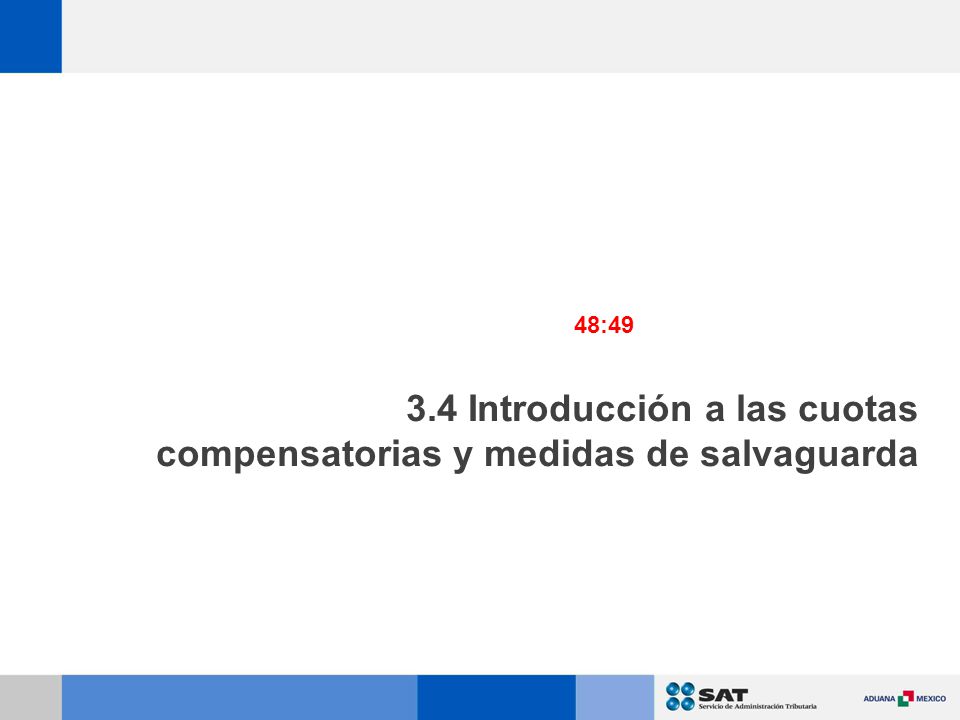 48:49

3.4 Introducción a las cuotas compensatorias y medidas de salvaguarda

SAT Servicio de Administración Tributaria

ADUANA MEXICO